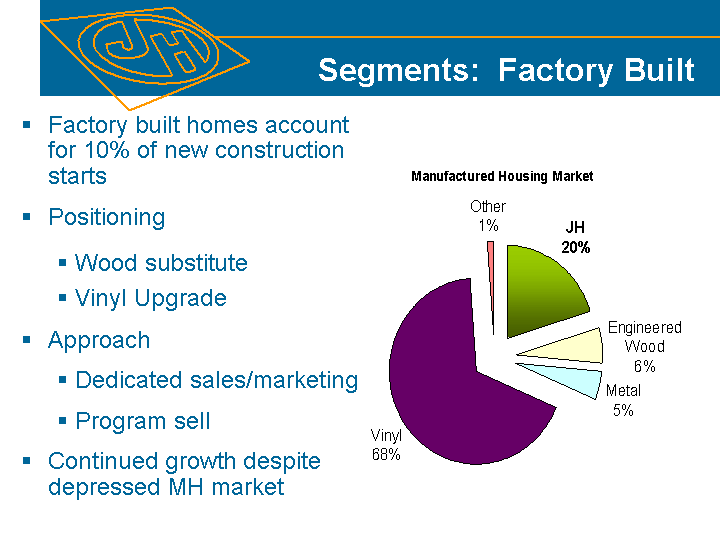 JH

Segments: Factory Built

▪ Factory built homes account for 10% of new construction starts

▪ Positioning

▪ Wood substitute

▪ Vinyl Upgrade

▪ Approach

▪ Dedicated sales/marketing

▪ Program sell

▪ Continued growth despite depressed MH market

Manufactured Housing Market

Other 1%

JH 20%

Engineered Wood 6%

Metal 5%

Vinyl 68%